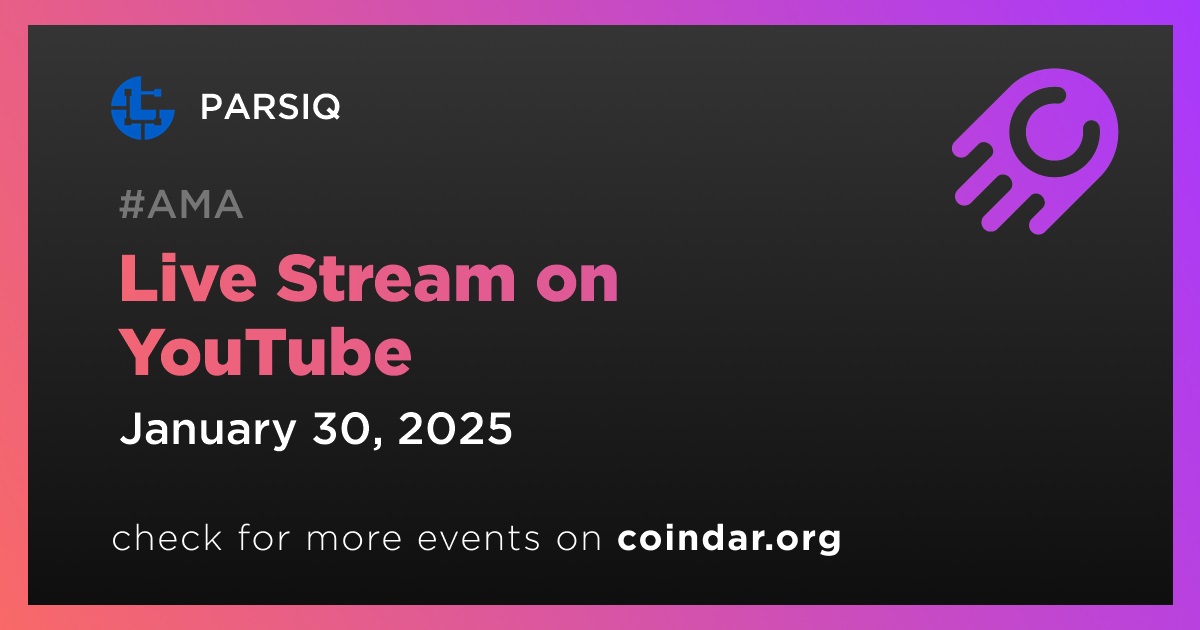 PARSIQ

#AMA

Live Stream on YouTube

January 30, 2025

check for more events on coindar.org